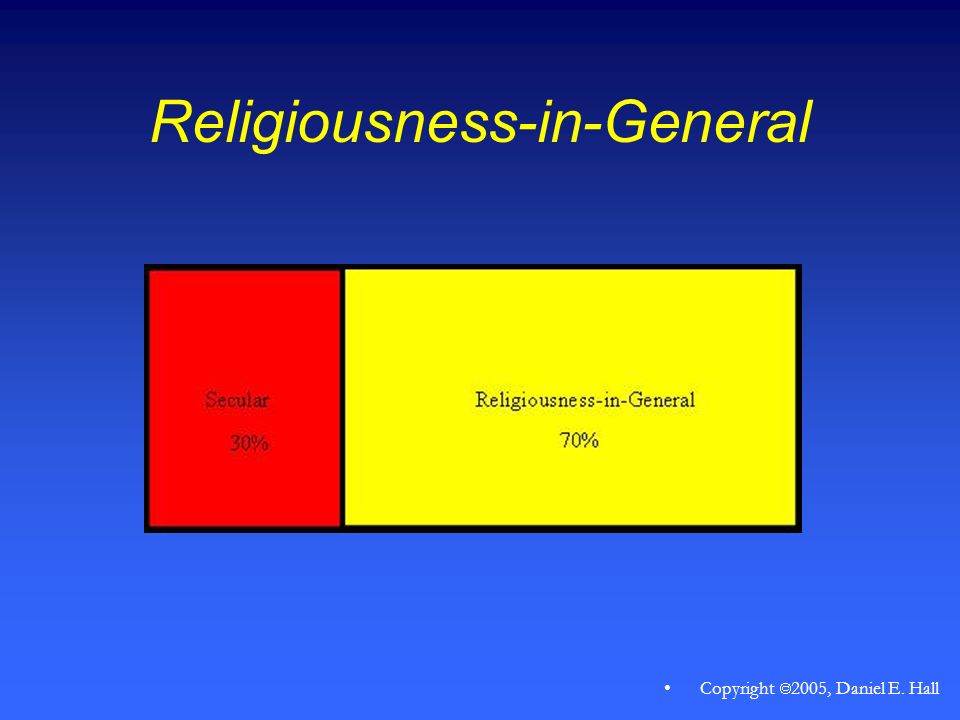 Religiousness-in-General

Secular
30%

Religiousness-in-General
70%

• Copyright ©2005, Daniel E. Hall